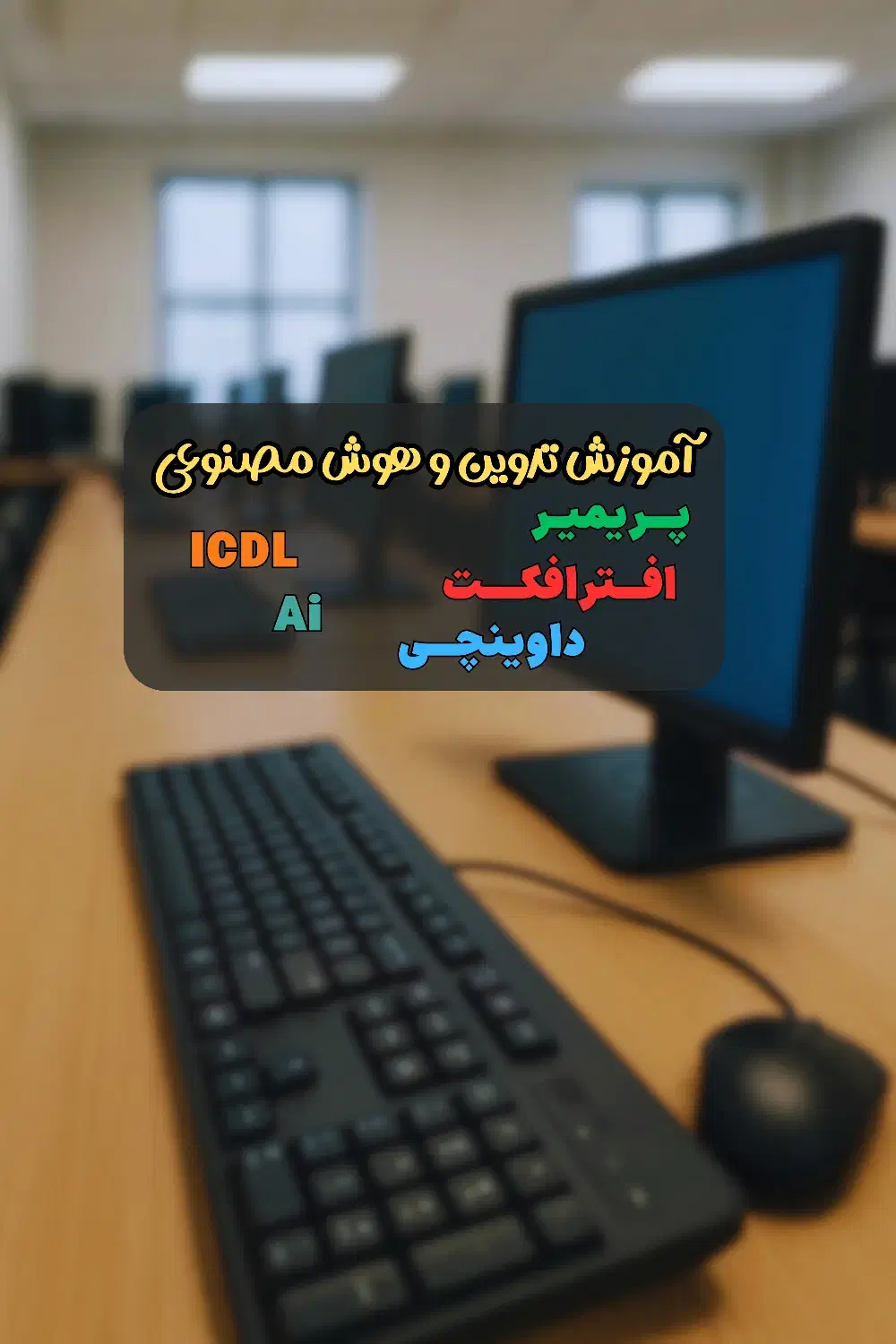 آموزش تدوین و هوش مصنوعی

پریمیر
افترافکت
داوینچی

ICDL
Ai